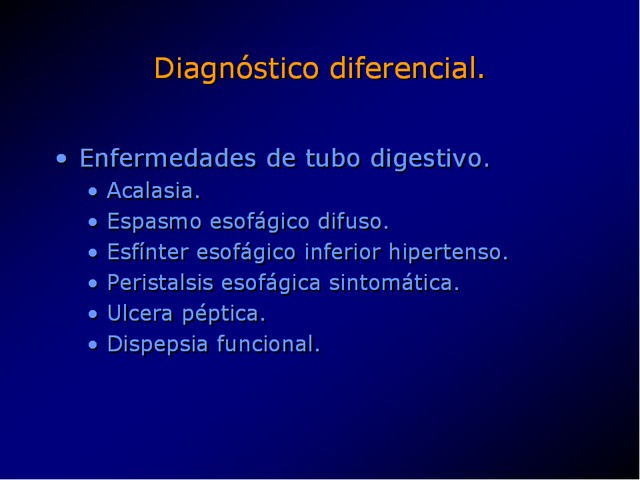 Diagnóstico diferencial.

• Enfermedades de tubo digestivo.
  • Acalasia.
  • Espasmo esofágico difuso.
  • Esfínter esofágico inferior hipertenso.
  • Peristalsis esofágica sintomática.
  • Ulcera péptica.
  • Dispepsia funcional.